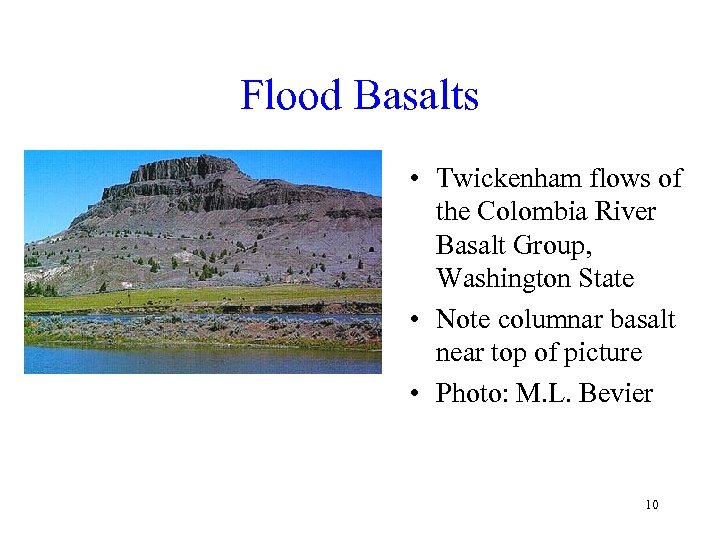 Flood Basalts

• Twickenham flows of the Colombia River Basalt Group, Washington State
• Note columnar basalt near top of picture
• Photo: M.L. Bevier

10